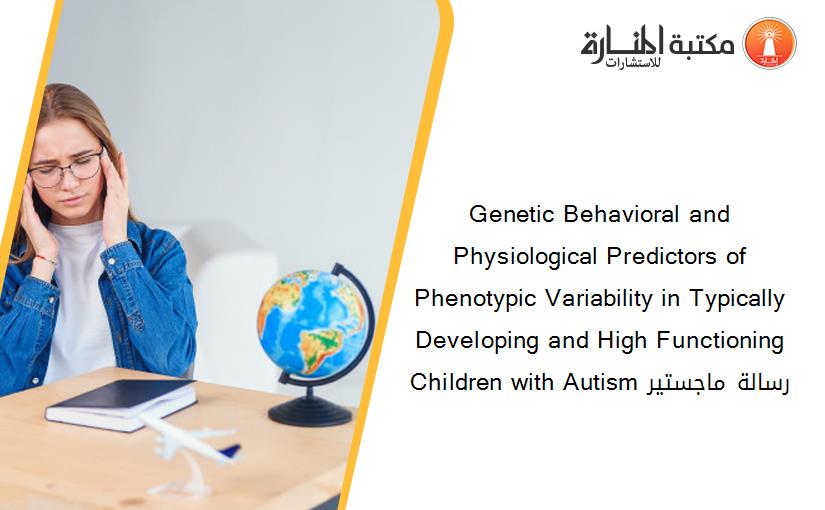 مكتبة المنارة للاستشارات

Genetic Behavioral and Physiological Predictors of Phenotypic Variability in Typically Developing and High Functioning Children with Autism رسالة ماجستير